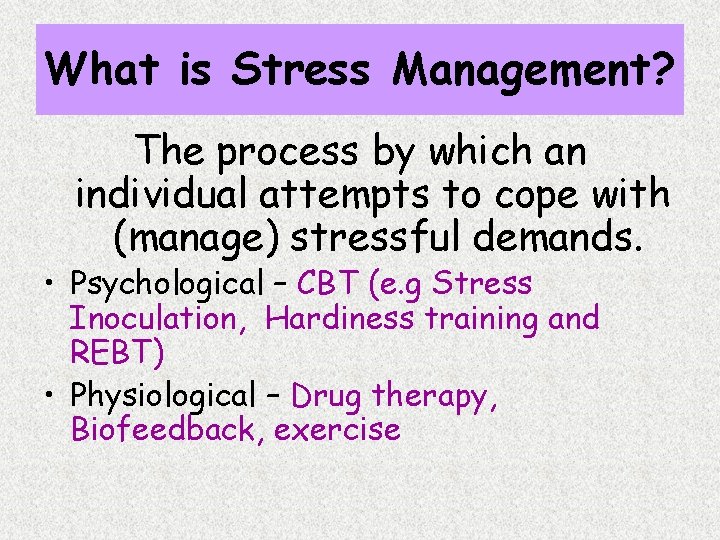 What is Stress Management?

The process by which an individual attempts to cope with (manage) stressful demands.

• Psychological – CBT (e.g Stress Inoculation, Hardiness training and REBT)
• Physiological – Drug therapy, Biofeedback, exercise